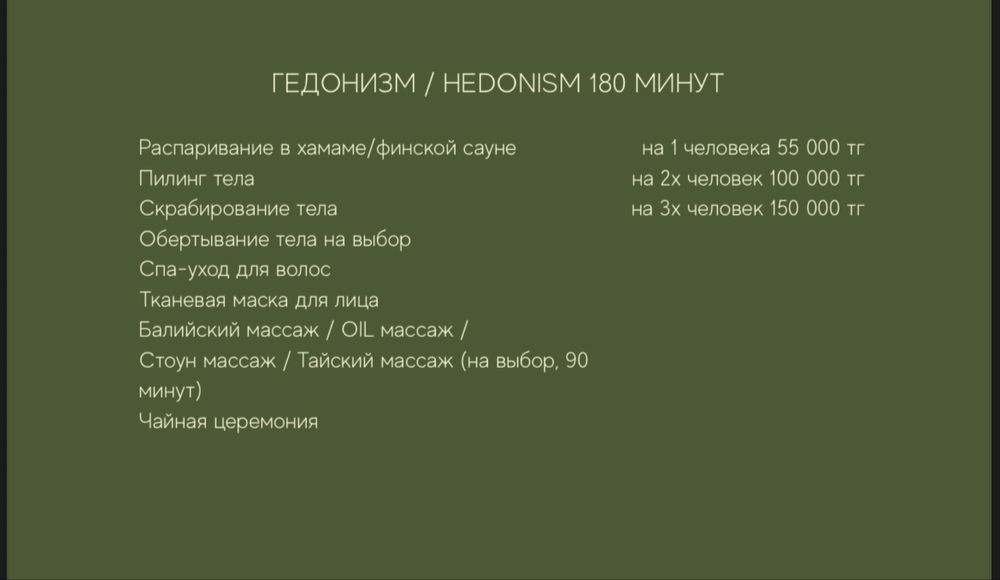 ГЕДОНИЗМ / HEDONISM 180 МИНУТ

Распаривание в хамаме/финской сауне
Пилинг тела
Скрабирование тела
Обертывание тела на выбор
Спа-уход для волос
Тканевая маска для лица
Балийский массаж / OIL массаж /
Стоун массаж / Тайский массаж (на выбор, 90 минут)
Чайная церемония

на 1 человека 55 000 тг
на 2х человек 100 000 тг
на 3х человек 150 000 тг